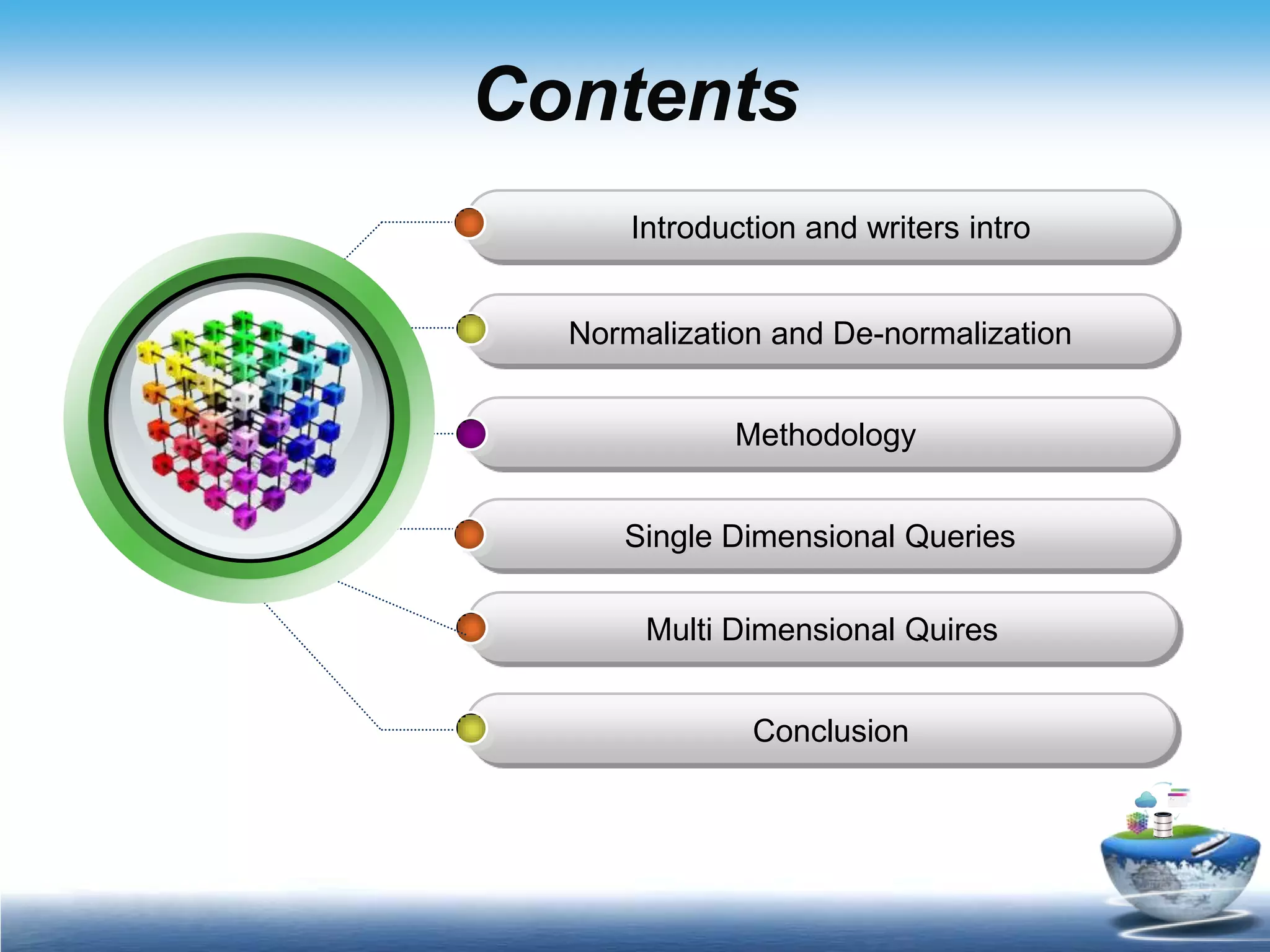 Contents

Introduction and writers intro

Normalization and De-normalization

Methodology

Single Dimensional Queries

Multi Dimensional Quires

Conclusion